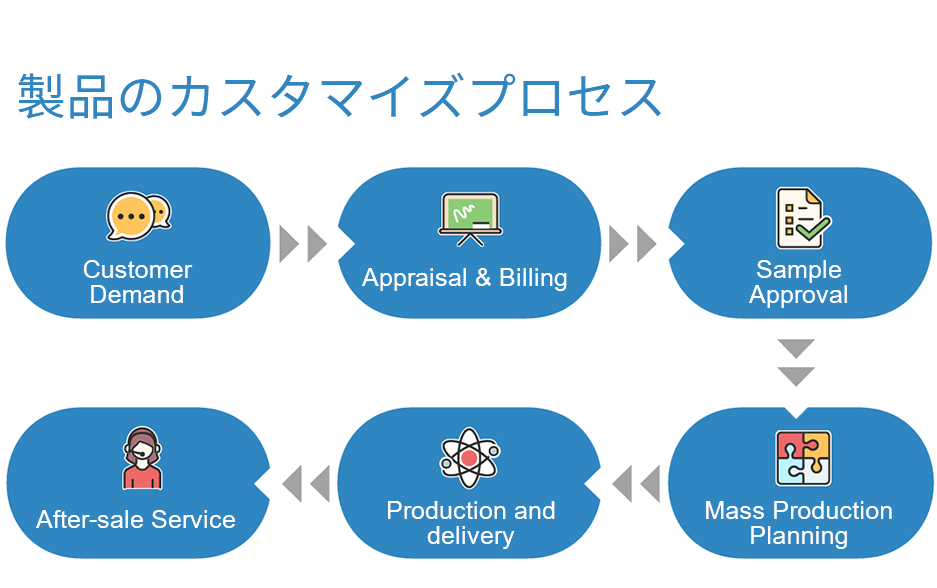 製品のカスタマイズプロセス

Customer Demand

Appraisal & Billing

Sample Approval

Mass Production Planning

Production and delivery

After-sale Service